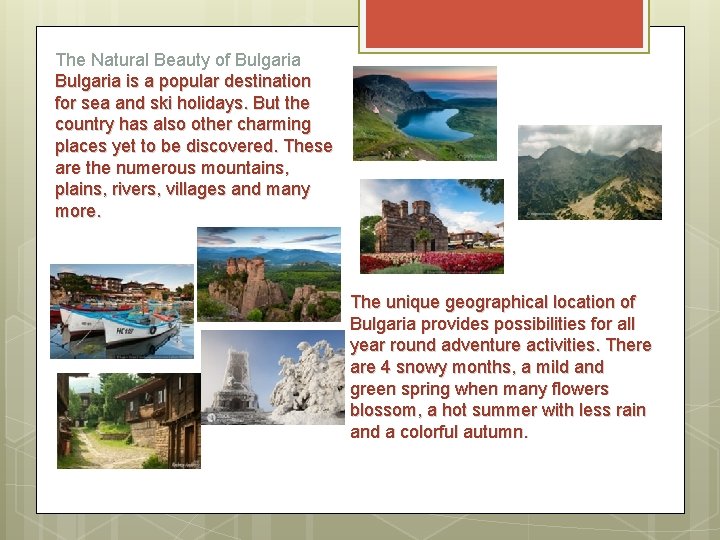 The Natural Beauty of Bulgaria

Bulgaria is a popular destination for sea and ski holidays. But the country has also other charming places yet to be discovered. These are the numerous mountains, plains, rivers, villages and many more.

The unique geographical location of Bulgaria provides possibilities for all year round adventure activities. There are 4 snowy months, a mild and green spring when many flowers blossom, a hot summer with less rain and a colorful autumn.